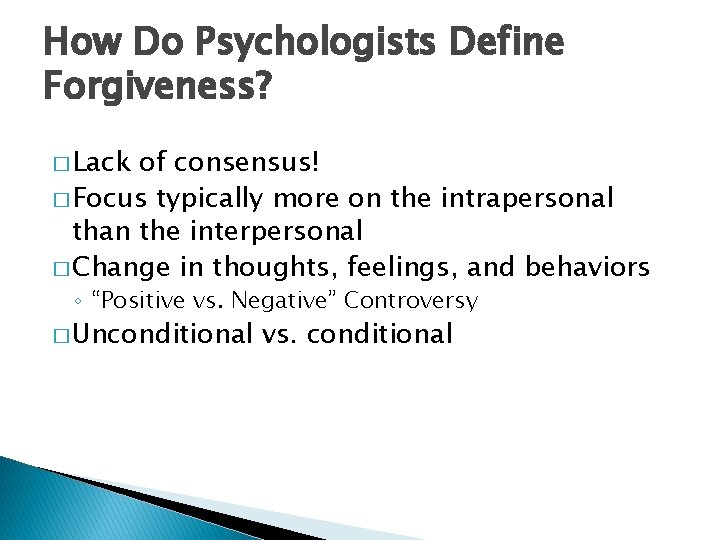 How Do Psychologists Define Forgiveness?

□ Lack of consensus!

□ Focus typically more on the intrapersonal than the interpersonal

□ Change in thoughts, feelings, and behaviors

◦ "Positive vs. Negative" Controversy

□ Unconditional vs. conditional